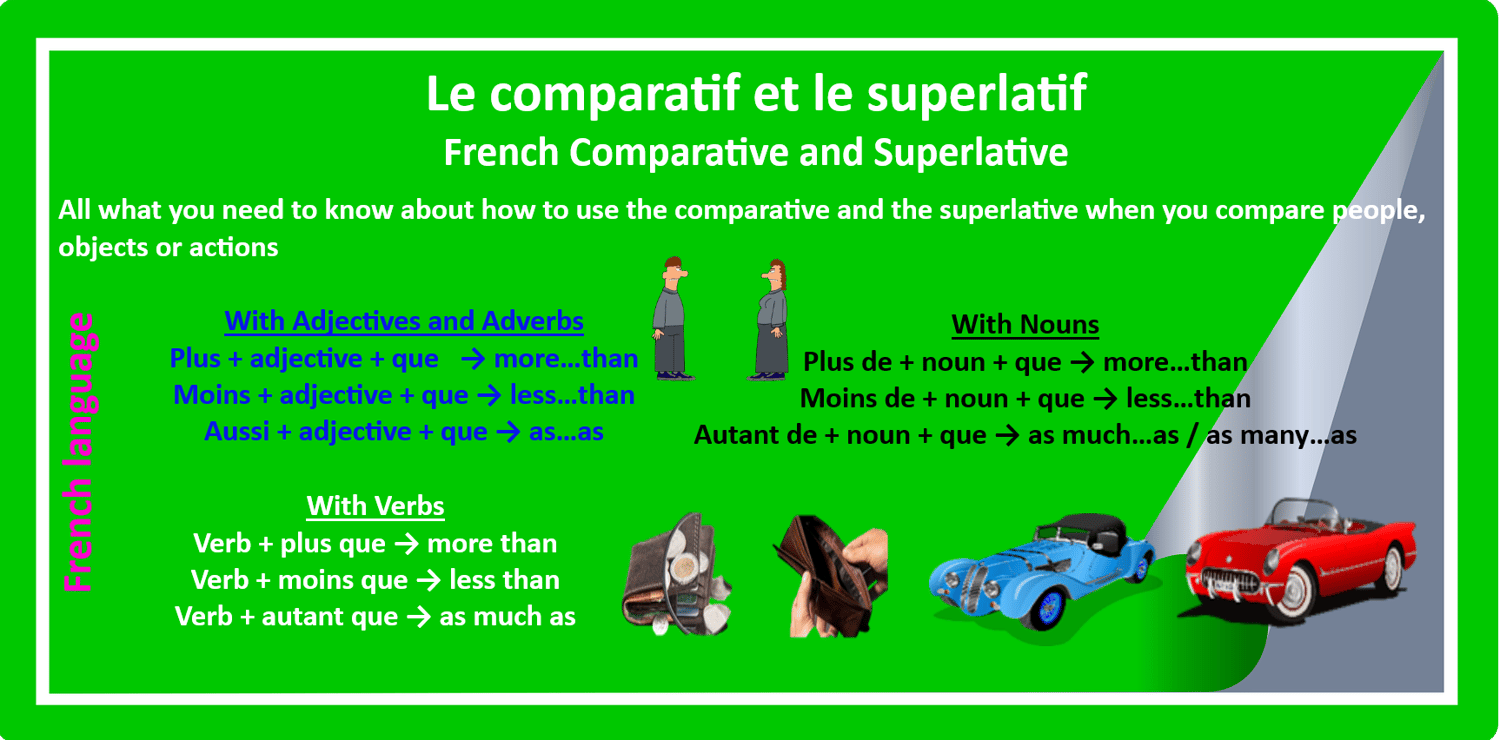 Le comparatif et le superlatif
French Comparative and Superlative

All what you need to know about how to use the comparative and the superlative when you compare people, objects or actions

French language

With Adjectives and Adverbs
Plus + adjective + que → more…than
Moins + adjective + que → less…than
Aussi + adjective + que → as…as

With Nouns
Plus de + noun + que → more…than
Moins de + noun + que → less…than
Autant de + noun + que → as much…as / as many…as

With Verbs
Verb + plus que → more than
Verb + moins que → less than
Verb + autant que → as much as